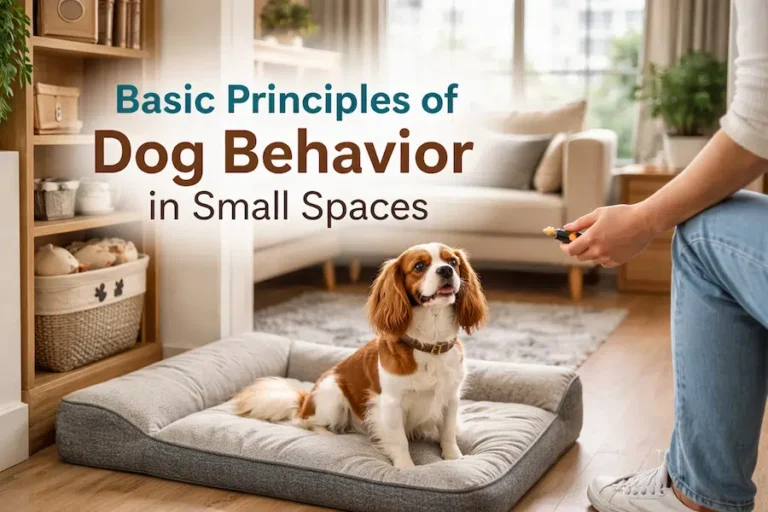 Basic Principles of
Dog Behavior
in Small Spaces